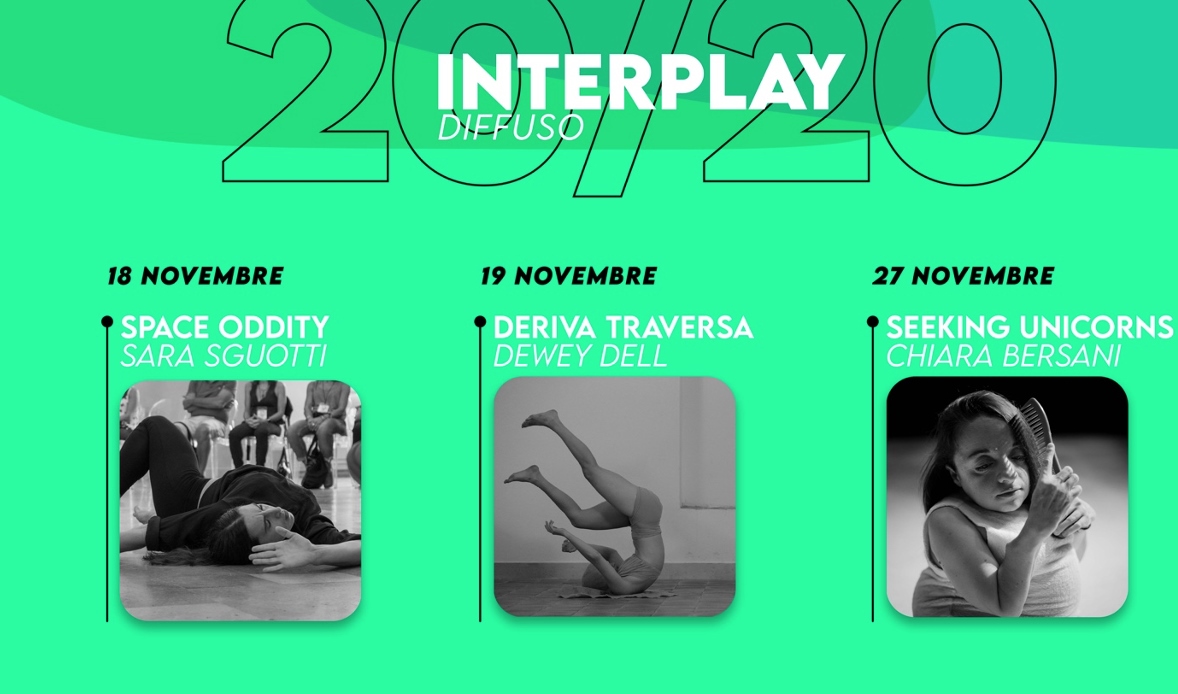 20/20
INTERPLAY
DIFFUSO

18 NOVEMBRE
SPACE ODDITY
SARA SGUOTTI

19 NOVEMBRE
DERIVA TRAVERSA
DEWEY DELL

27 NOVEMBRE
SEEKING UNICORNS
CHIARA BERSANI